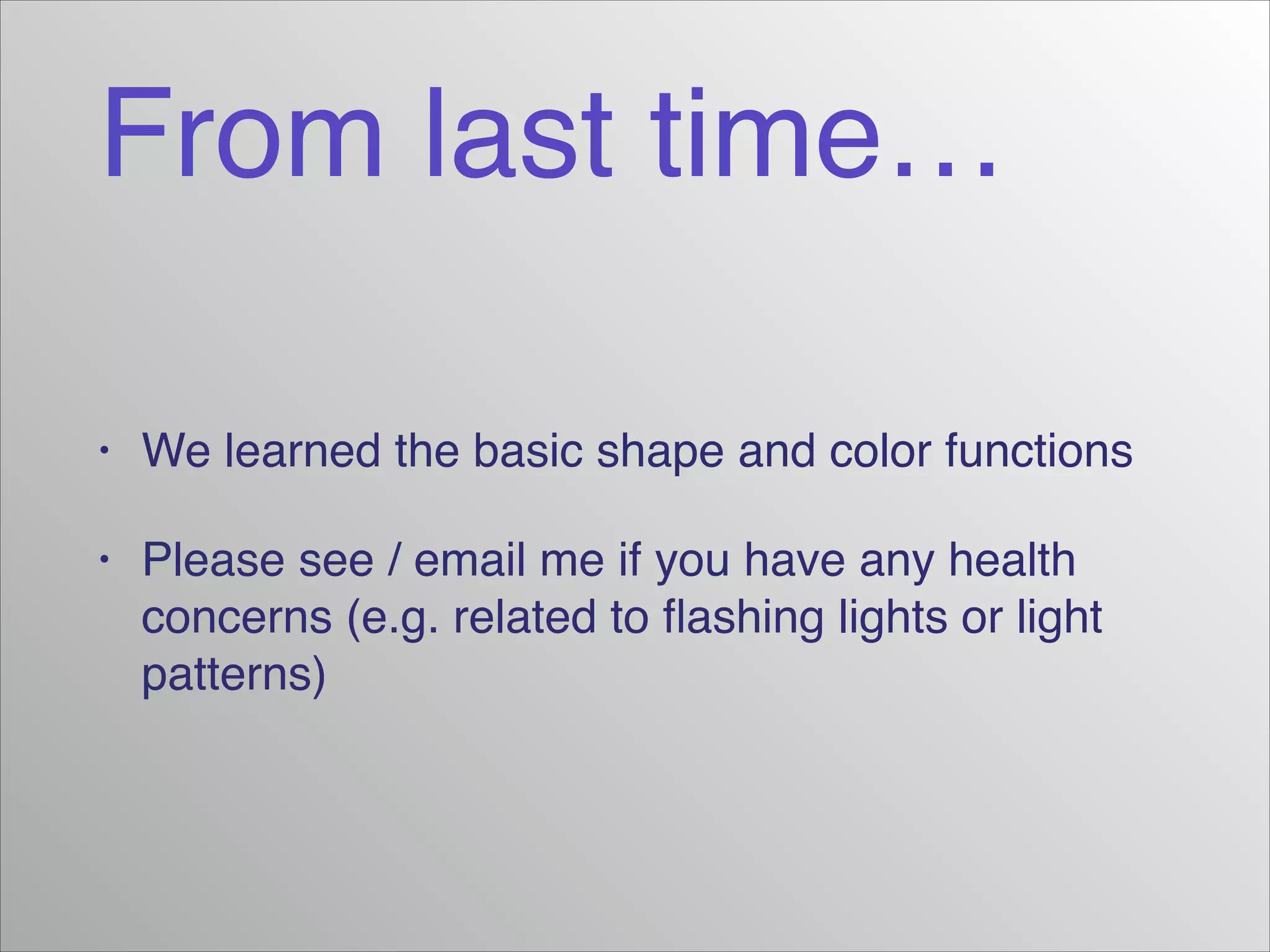 From last time...

• We learned the basic shape and color functions

• Please see / email me if you have any health concerns (e.g. related to flashing lights or light patterns)